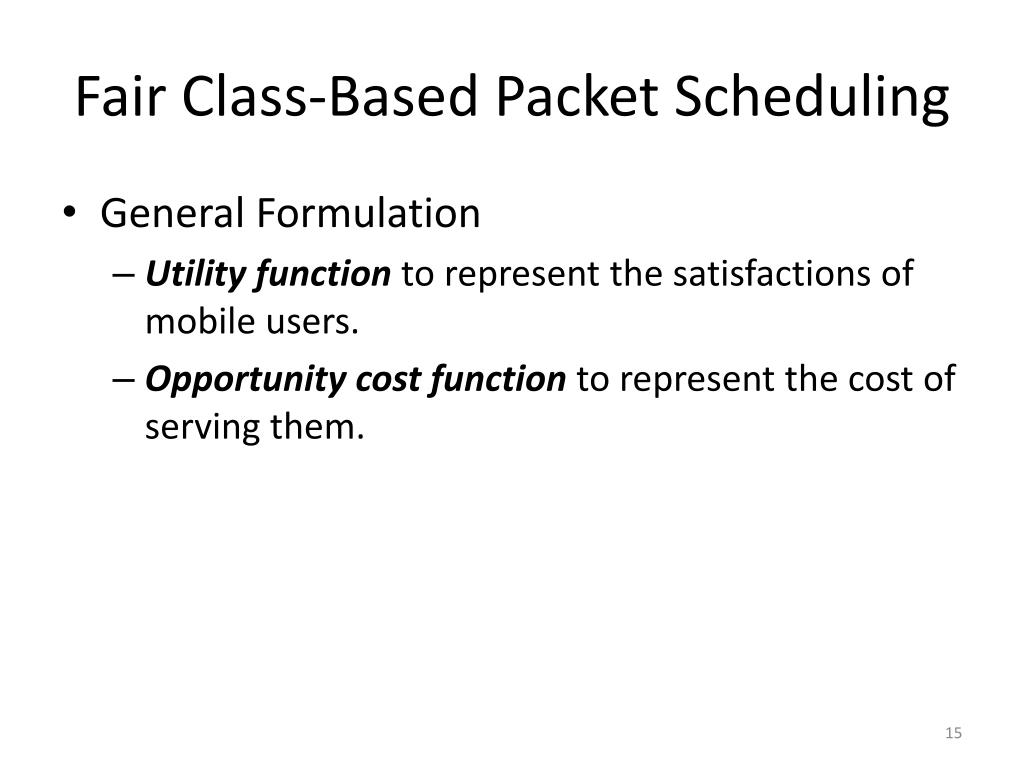 Fair Class-Based Packet Scheduling

• General Formulation
 – Utility function to represent the satisfactions of mobile users.
 – Opportunity cost function to represent the cost of serving them.

15